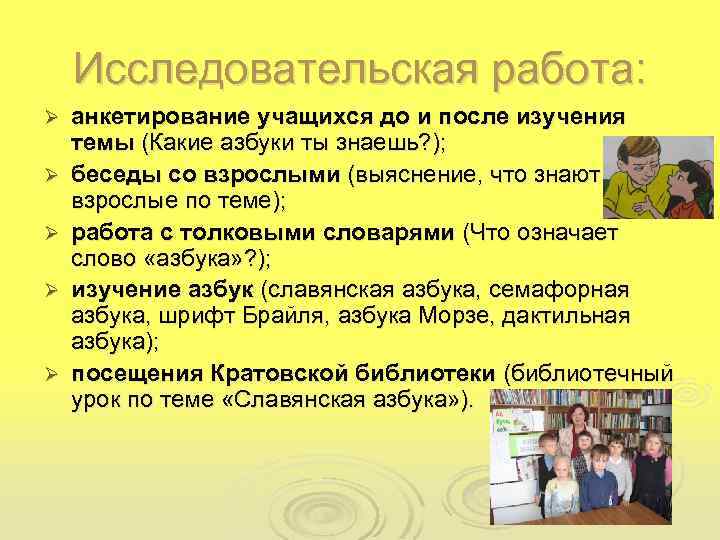 Исследовательская работа:

➢ анкетирование учащихся до и после изучения темы (Какие азбуки ты знаешь?);

➢ беседы со взрослыми (выяснение, что знают взрослые по теме);

➢ работа с толковыми словарями (Что означает слово «азбука»?);

➢ изучение азбук (славянская азбука, семафорная азбука, шрифт Брайля, азбука Морзе, дактильная азбука);

➢ посещения Кратовской библиотеки (библиотечный урок по теме «Славянская азбука»).